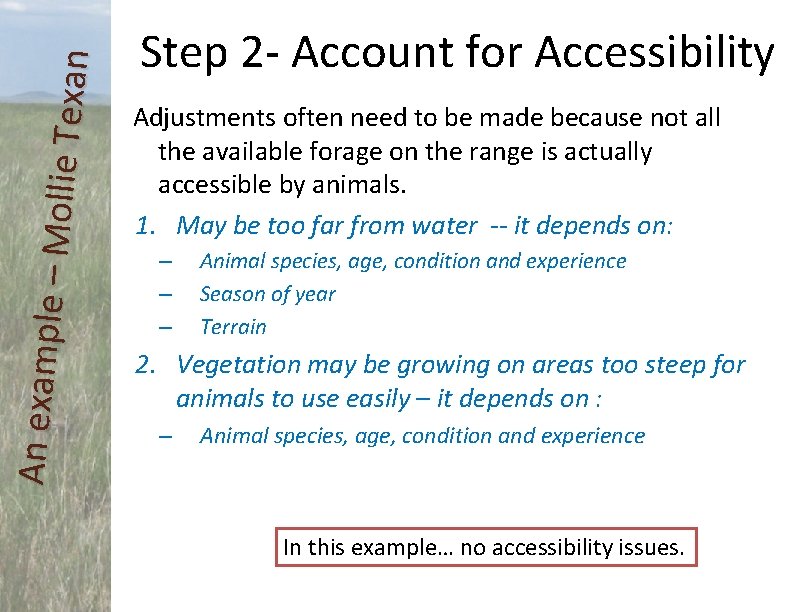 An example – Mollie Texan

Step 2- Account for Accessibility

Adjustments often need to be made because not all the available forage on the range is actually accessible by animals.

1. May be too far from water -- it depends on:
– Animal species, age, condition and experience
– Season of year
– Terrain

2. Vegetation may be growing on areas too steep for animals to use easily – it depends on :
– Animal species, age, condition and experience

In this example… no accessibility issues.